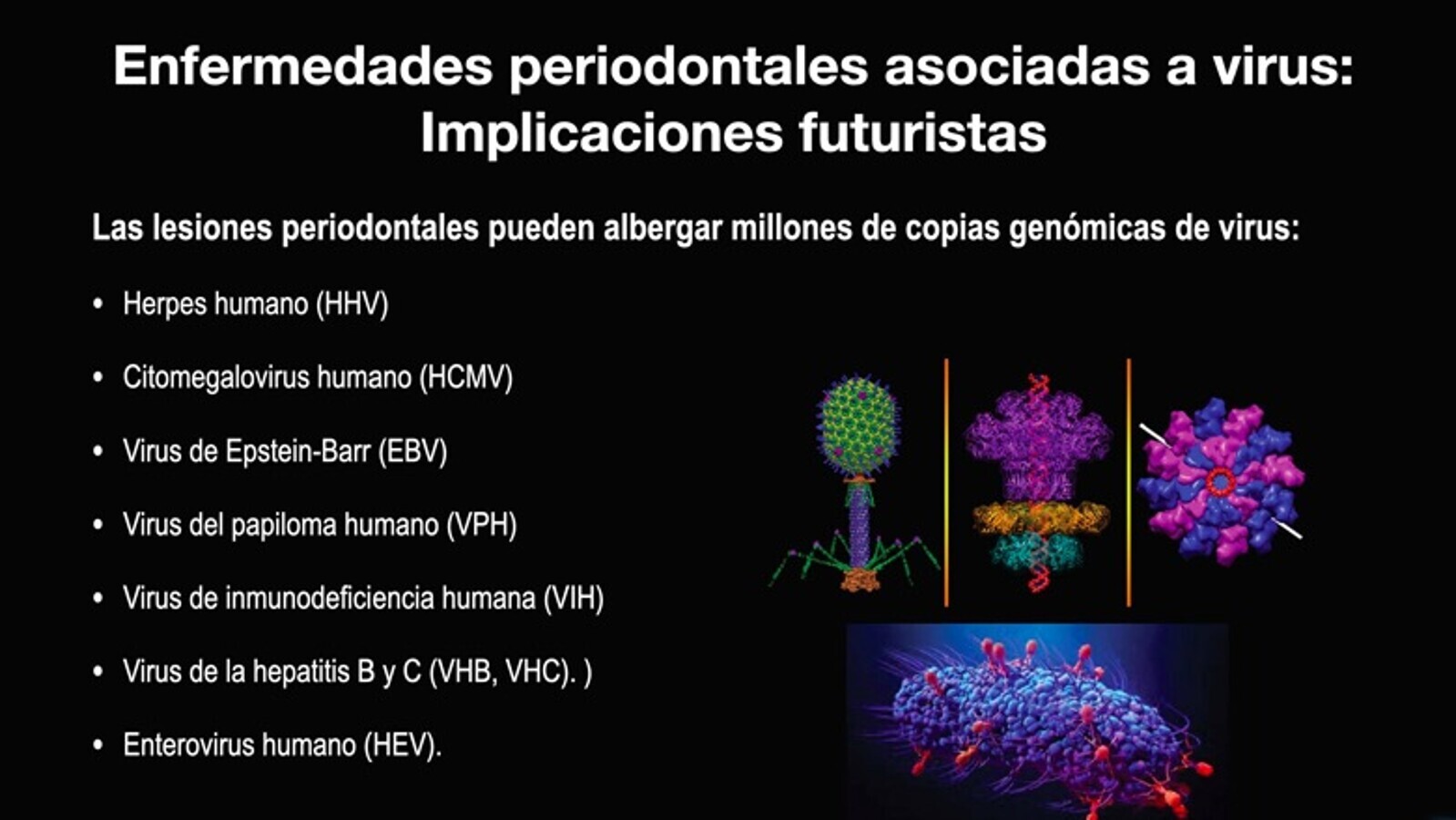 Enfermedades periodontales asociadas a virus: Implicaciones futuristas

Las lesiones periodontales pueden albergar millones de copias genómicas de virus:

• Herpes humano (HHV)
• Citomegalovirus humano (HCMV)
• Virus de Epstein-Barr (EBV)
• Virus del papiloma humano (VPH)
• Virus de inmunodeficiencia humana (VIH)
• Virus de la hepatitis B y C (VHB, VHC). )
• Enterovirus humano (HEV).